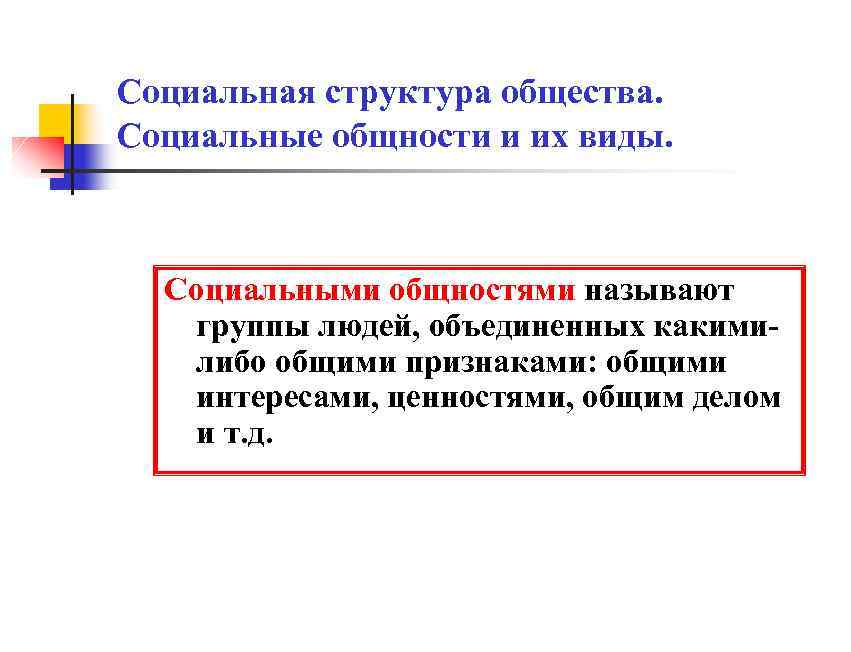 Социальная структура общества.
Социальные общности и их виды.

Социальными общностями называют группы людей, объединенных какими-либо общими признаками: общими интересами, ценностями, общим делом и т.д.